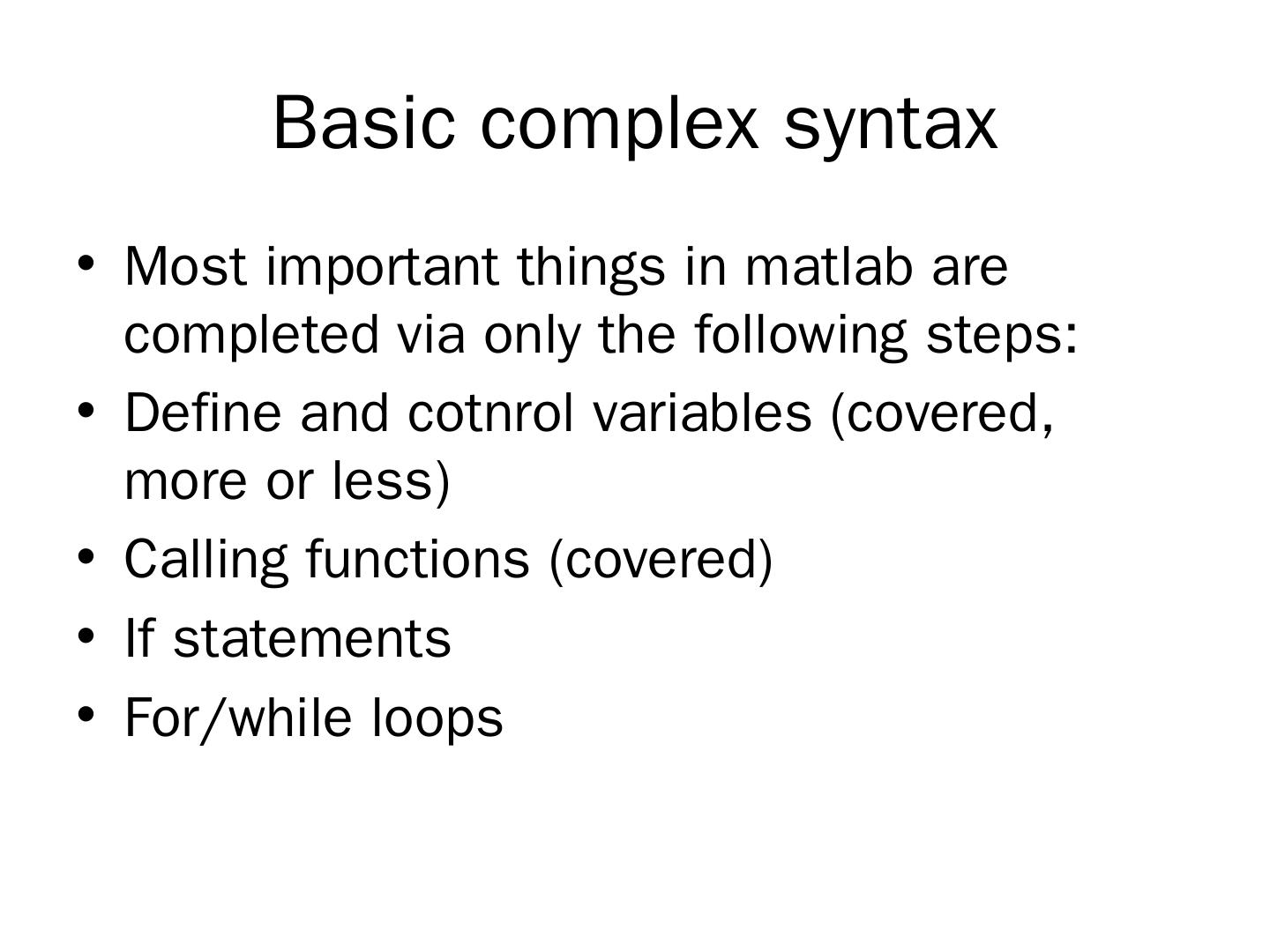 Basic complex syntax

• Most important things in matlab are completed via only the following steps:
• Define and cotnrol variables (covered, more or less)
• Calling functions (covered)
• If statements
• For/while loops